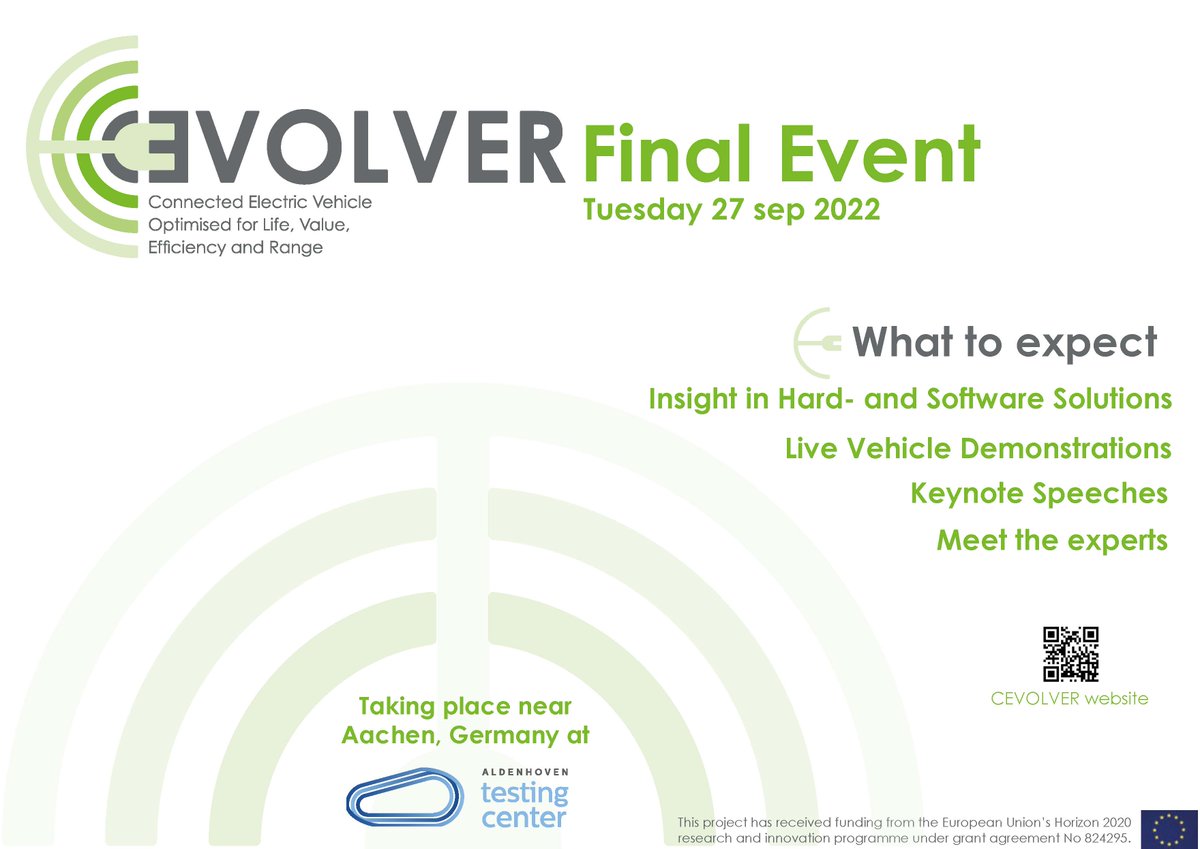 CEVOLVER
Connected Electric Vehicle Optimised for Life, Value, Efficiency and Range

Final Event
Tuesday 27 sep 2022

What to expect
Insight in Hard- and Software Solutions
Live Vehicle Demonstrations
Keynote Speeches
Meet the experts

CEVOLVER website

Taking place near Aachen, Germany at

ALDENHOVEN
testing center

This project has received funding from the European Union's Horizon 2020 research and innovation programme under grant agreement No 824295.